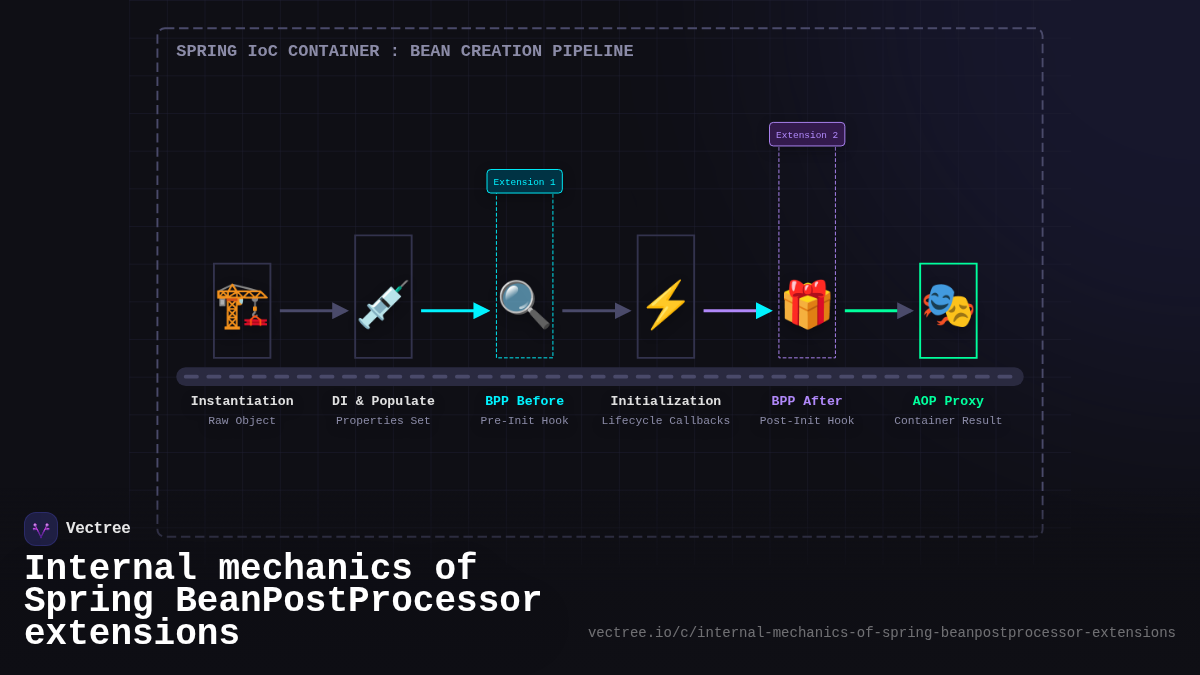 SPRING IoC CONTAINER : BEAN CREATION PIPELINE

Extension 2

Extension 1

Instantiation
Raw Object

DI & Populate
Properties Set

BPP Before
Pre-Init Hook

Initialization
Lifecycle Callbacks

BPP After
Post-Init Hook

AOP Proxy
Container Result

Vectree

Internal mechanics of Spring BeanPostProcessor extensions

vectree.io/c/internal-mechanics-of-spring-beanpostprocessor-extensions